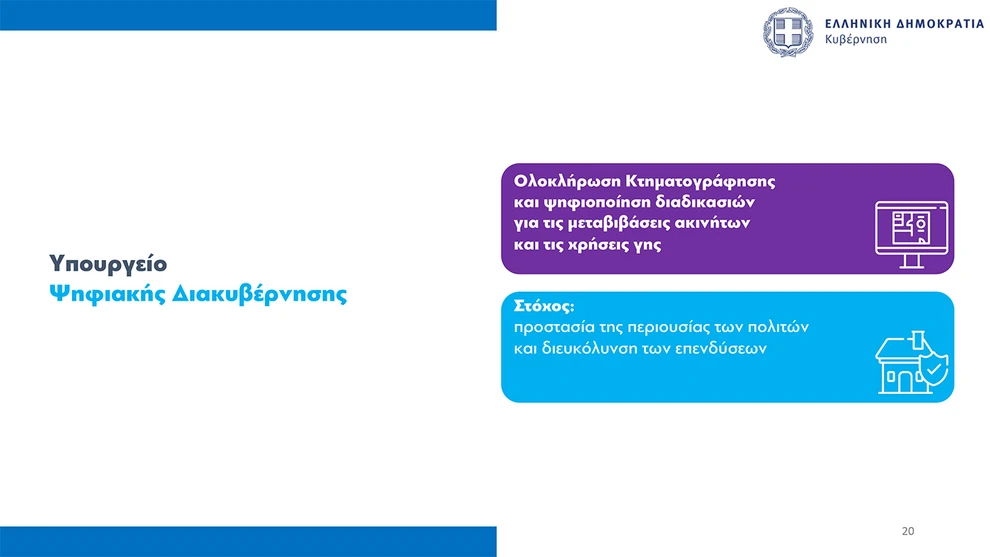 ΕΛΛΗΝΙΚΗ ΔΗΜΟΚΡΑΤΙΑ
Κυβέρνηση

Υπουργείο
Ψηφιακής Διακυβέρνησης

Ολοκλήρωση Κτηματογράφησης και ψηφιοποίηση διαδικασιών για τις μεταβιβάσεις ακινήτων και τις χρήσεις γης

Στόχος:
προστασία της περιουσίας των πολιτών και διευκόλυνση των επενδύσεων

20